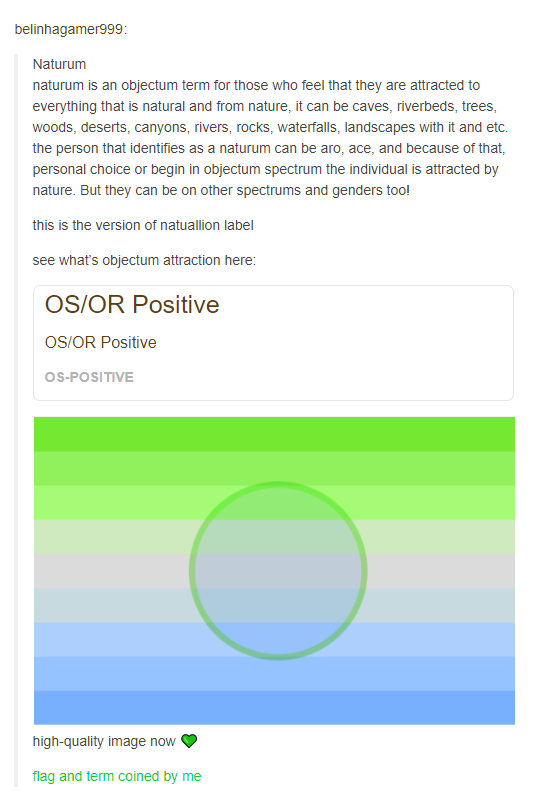 belinhagamer999:

Naturum
naturum is an objectum term for those who feel that they are attracted to everything that is natural and from nature, it can be caves, riverbeds, trees, woods, deserts, canyons, rivers, rocks, waterfalls, landscapes with it and etc. the person that identifies as a naturum can be aro, ace, and because of that, personal choice or begin in objectum spectrum the individual is attracted by nature. But they can be on other spectrums and genders too!

this is the version of natuallion label

see what's objectum attraction here:

OS/OR Positive

OS/OR Positive

OS-POSITIVE

high-quality image now 💚

flag and term coined by me